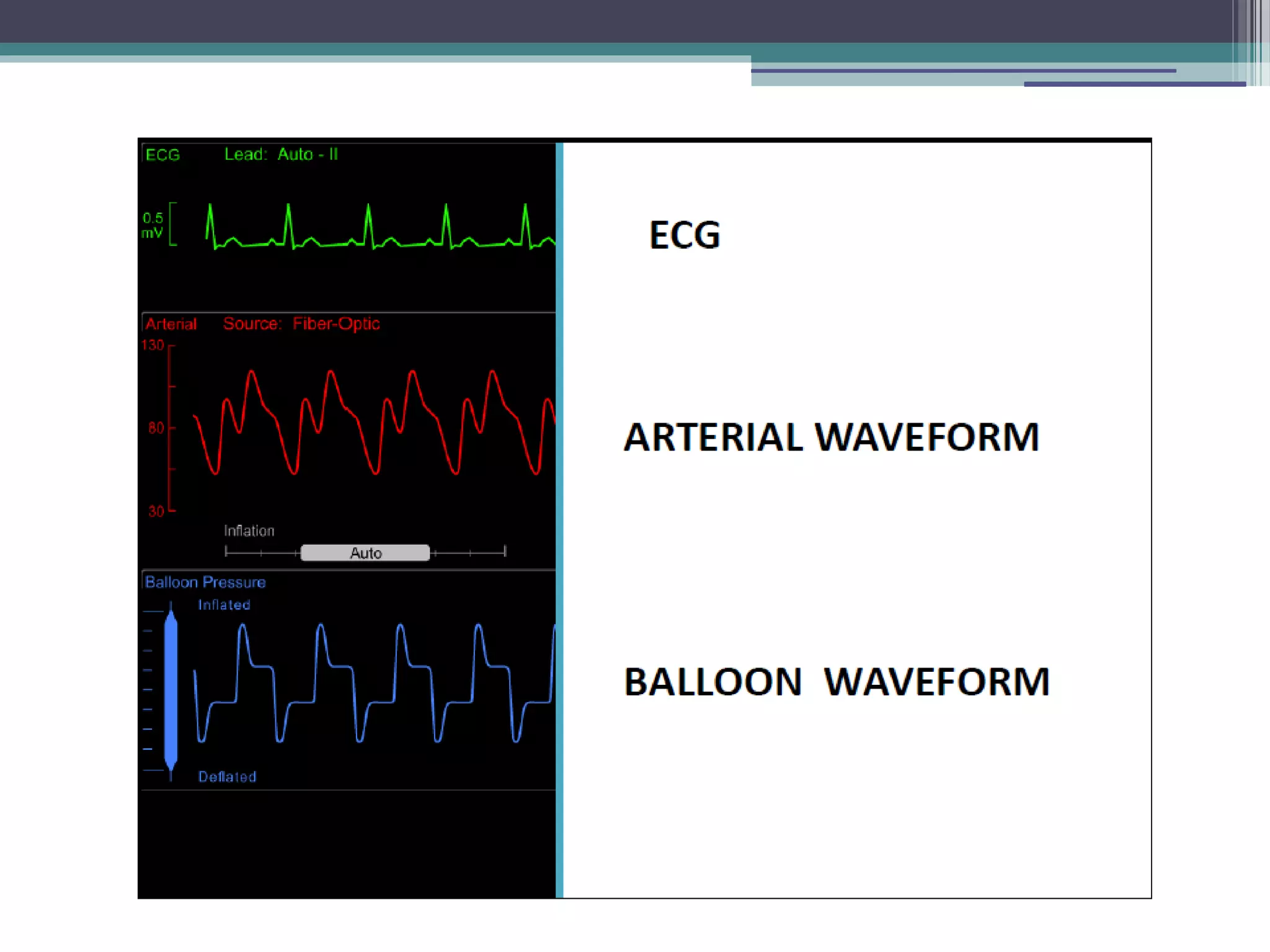 ECG Lead: Auto - II

0.5 mV

Arterial Source: Fiber-Optic

130

80

30

Inflation

Auto

Balloon Pressure

Inflated

Deflated

ECG

ARTERIAL WAVEFORM

BALLOON WAVEFORM